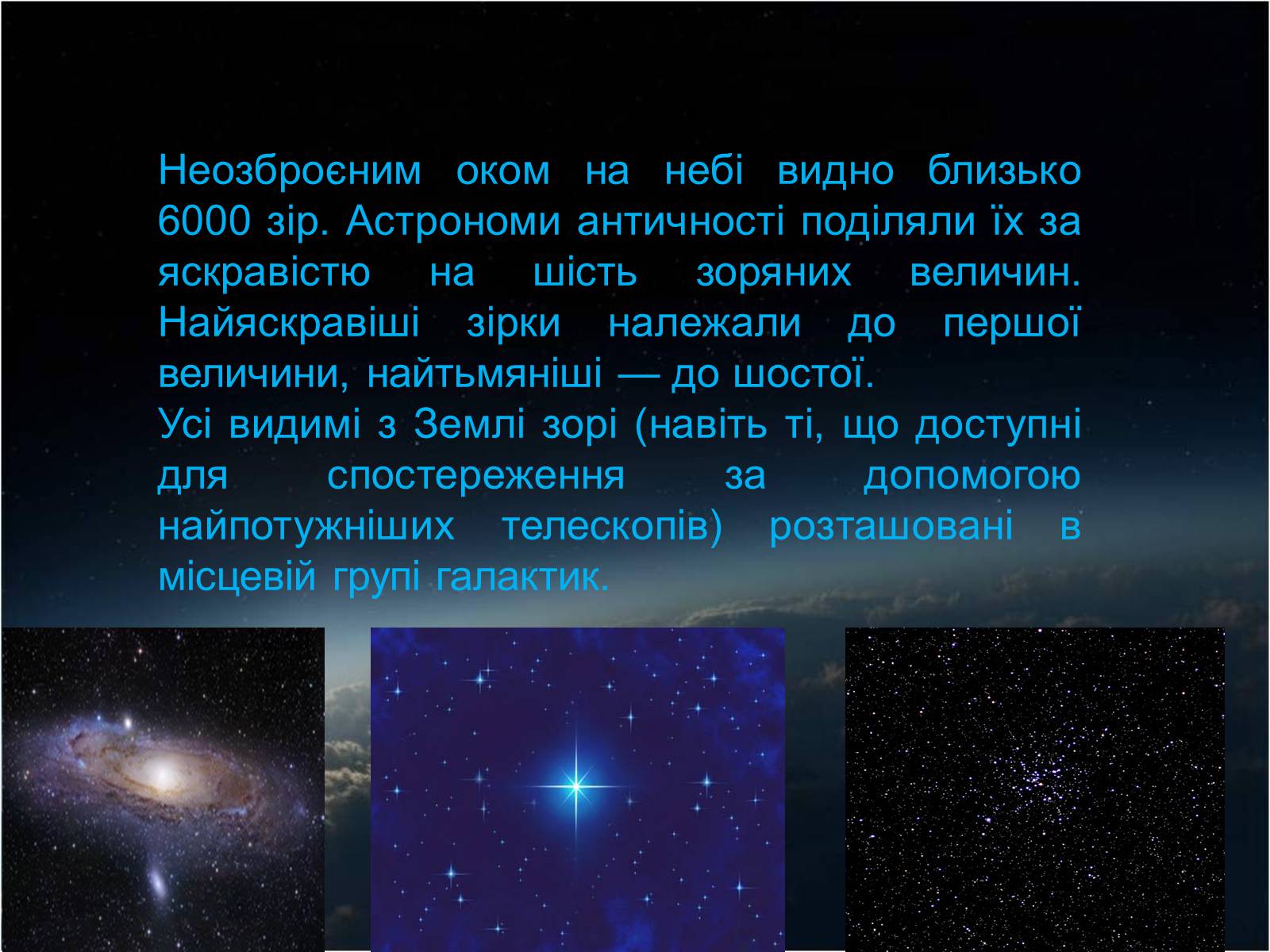 Неозброєним оком на небі видно близько 6000 зір. Астрономи античності поділяли їх за яскравістю на шість зоряних величин. Найяскравіші зірки належали до першої величини, найтьмяніші — до шостої.
Усі видимі з Землі зорі (навіть ті, що доступні для спостереження за допомогою найпотужніших телескопів) розташовані в місцевій групі галактик.